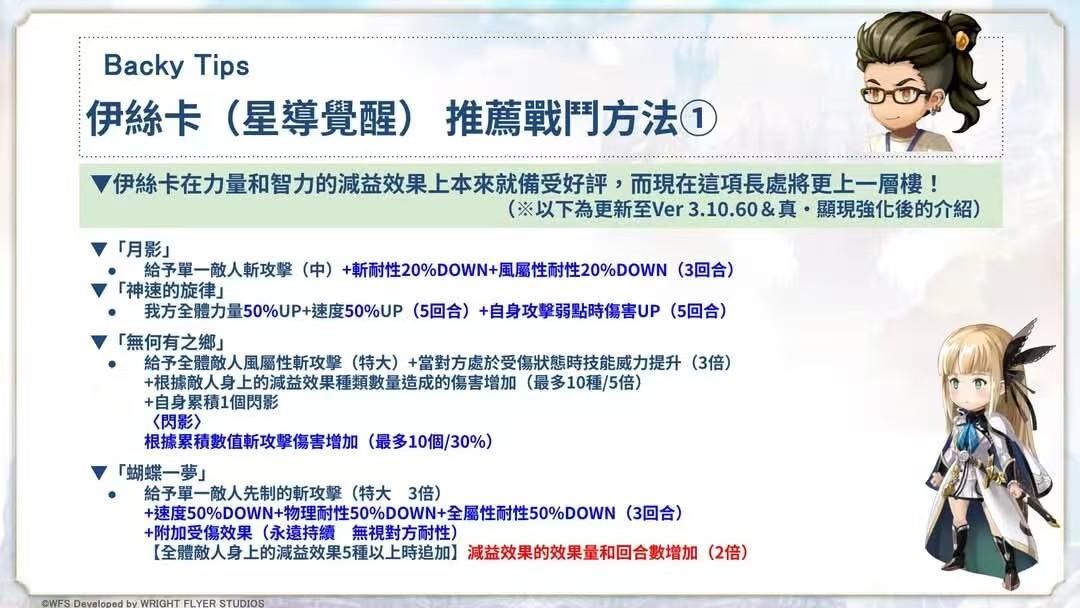 Backy Tips
伊絲卡（星導覺醒） 推薦戰鬥方法①

▼伊絲卡在力量和智力的減益效果上本來就備受好評，而現在這項長處將更上一層樓！
（※以下為更新至Ver 3.10.60＆真・顯現強化後的介紹）

▼「月影」
● 給予單一敵人斬攻擊（中）+斬耐性20%DOWN+風屬性耐性20%DOWN（3回合）
▼「神速的旋律」
● 我方全體力量50%UP+速度50%UP（5回合）+自身攻擊弱點時傷害UP（5回合）

▼「無何有之鄉」
● 給予全體敵人風屬性斬攻擊（特大）+當對方處於受傷狀態時技能威力提升（3倍）
+根據敵人身上的減益效果種類數量造成的傷害增加（最多10種/5倍）
+自身累積1個閃影
〈閃影〉
根據累積數值斬攻擊傷害增加（最多10個/30%）

▼「蝴蝶一夢」
● 給予單一敵人先制的斬攻擊（特大 3倍）
+速度50%DOWN+物理耐性50%DOWN+全屬性耐性50%DOWN（3回合）
+附加受傷效果（永遠持續 無視對方耐性）
【全體敵人身上的減益效果5種以上時追加】減益效果的效果量和回合數增加（2倍）

©WFS Developed by WRIGHT FLYER STUDIOS